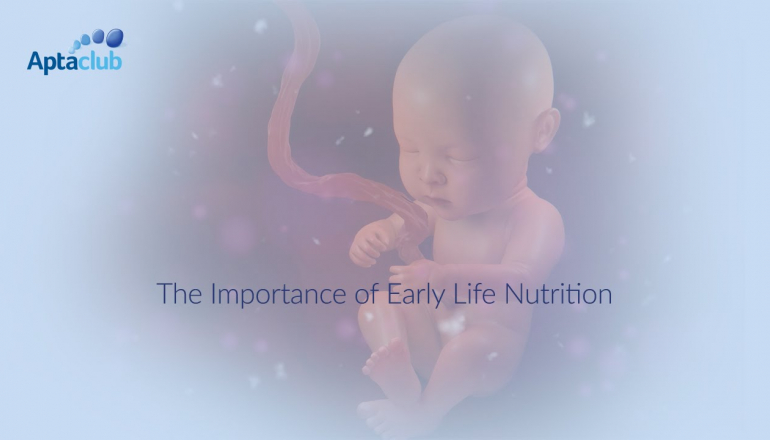 Aptaclub

The Importance of Early Life Nutrition